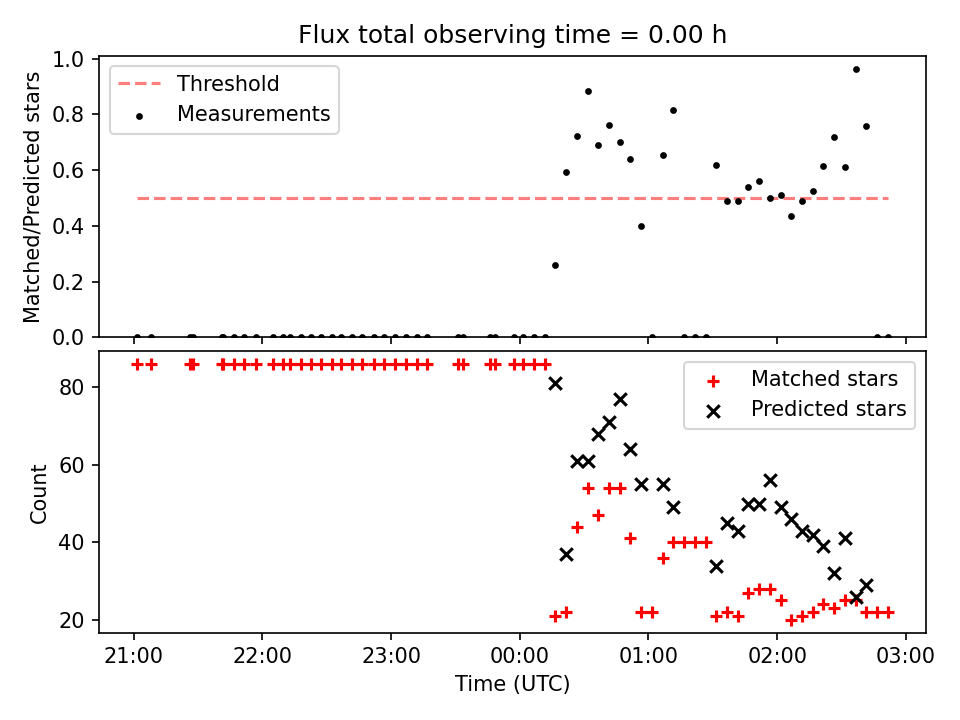 Flux total observing time = 0.00 h

Threshold
Measurements

Matched/Predicted stars

1.0
0.8
0.6
0.4
0.2
0.0

Matched stars
Predicted stars

Count

80
60
40
20

21:00
22:00
23:00
00:00
01:00
02:00
03:00

Time (UTC)